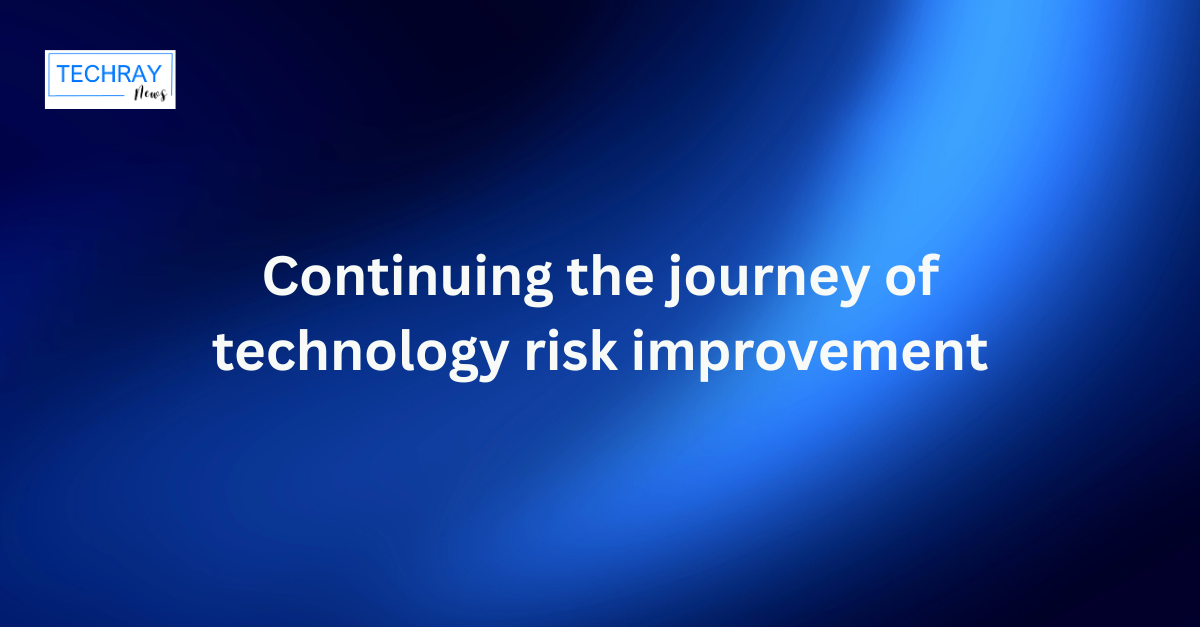 TECHRAY
News

Continuing the journey of technology risk improvement